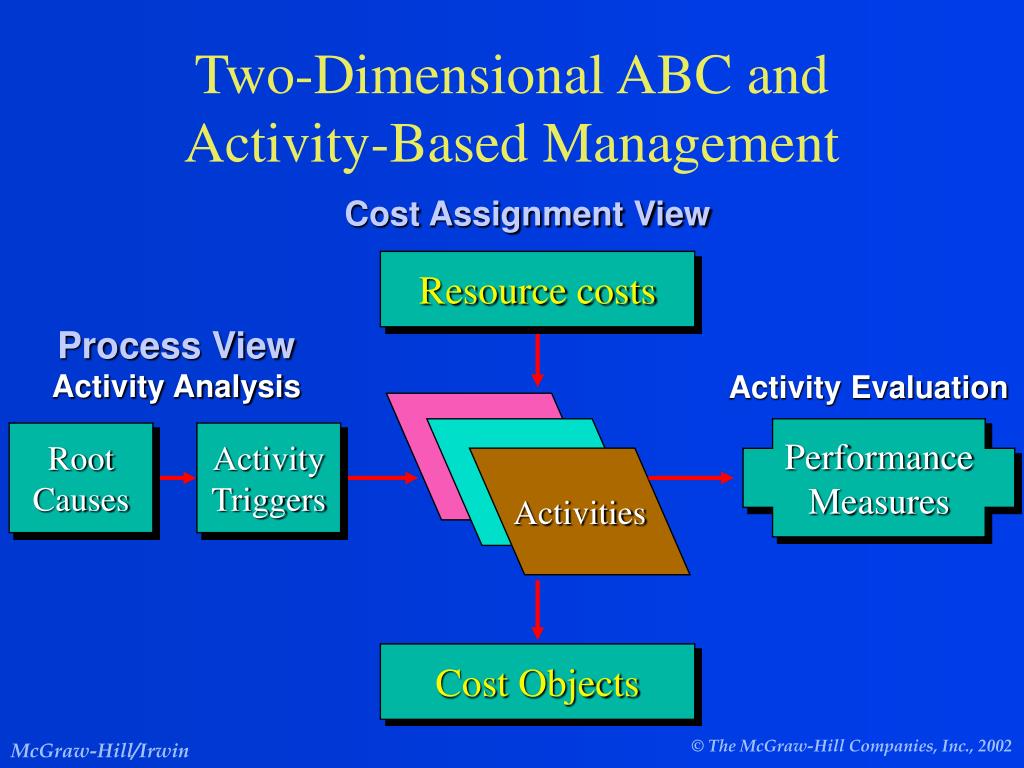 Two-Dimensional ABC and Activity-Based Management

Cost Assignment View

Resource costs

Process View
Activity Analysis

Activity Evaluation

Root Causes

Activity Triggers

Activities

Performance Measures

Cost Objects

McGraw-Hill/Irwin

© The McGraw-Hill Companies, Inc., 2002